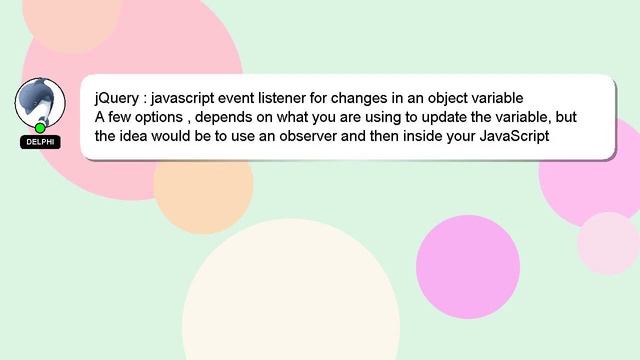 DELPHI

jQuery : javascript event listener for changes in an object variable
A few options , depends on what you are using to update the variable, but the idea would be to use an observer and then inside your JavaScript